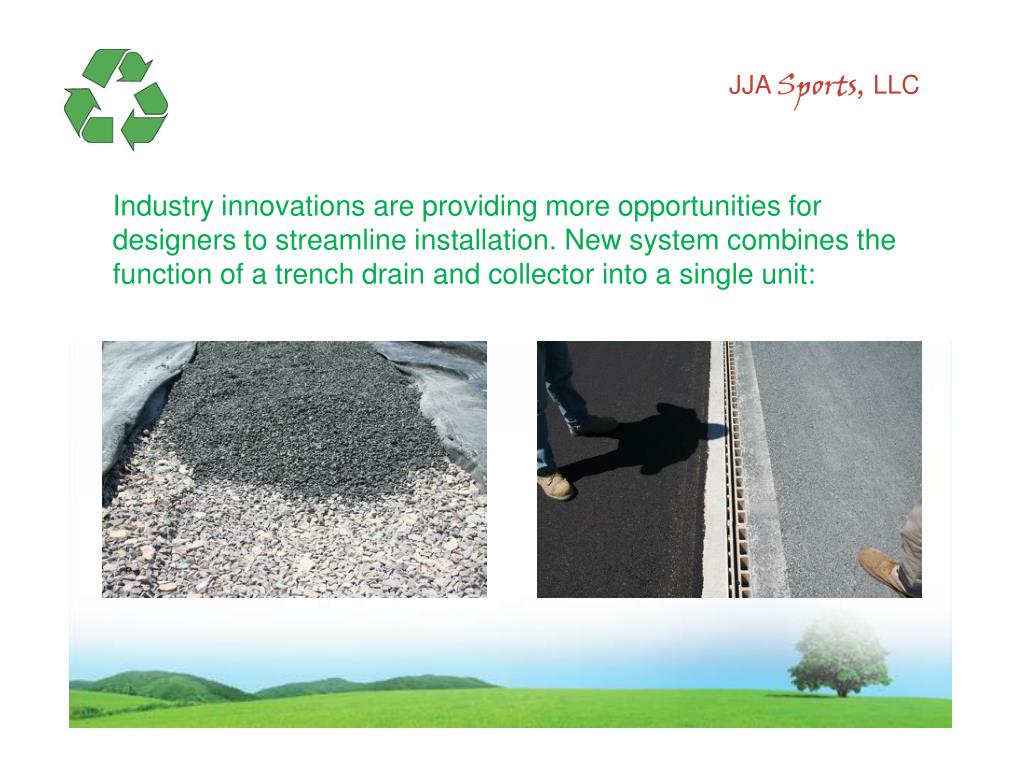 JJA Sports, LLC

Industry innovations are providing more opportunities for designers to streamline installation. New system combines the function of a trench drain and collector into a single unit: